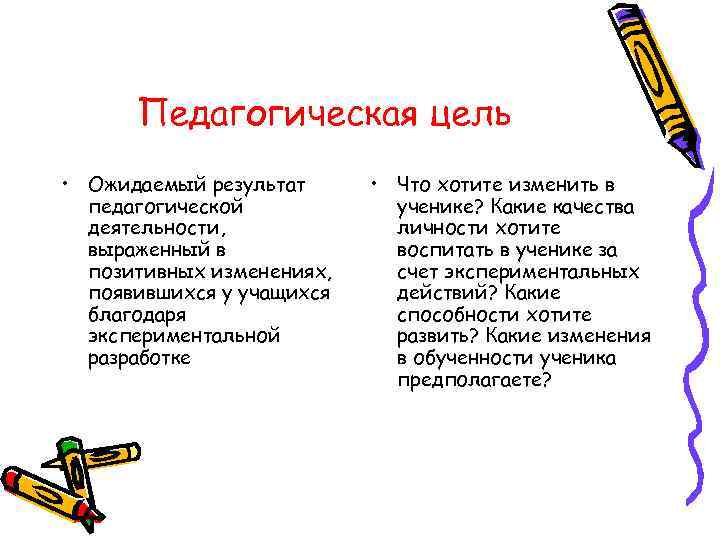 Педагогическая цель

• Ожидаемый результат педагогической деятельности, выраженный в позитивных изменениях, появившихся у учащихся благодаря экспериментальной разработке

• Что хотите изменить в ученике? Какие качества личности хотите воспитать в ученике за счет экспериментальных действий? Какие способности хотите развить? Какие изменения в обученности ученика предполагаете?